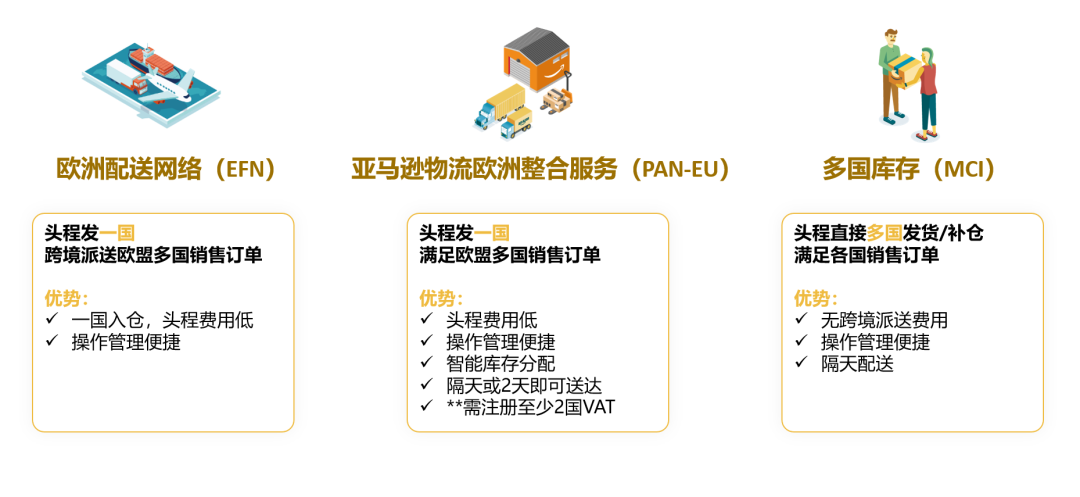 欧洲配送网络（EFN）

头程发一国
跨境派送欧盟多国销售订单

优势：
✓ 一国入仓，头程费用低
✓ 操作管理便捷

亚马逊物流欧洲整合服务（PAN-EU）

头程发一国
满足欧盟多国销售订单

优势：
✓ 头程费用低
✓ 操作管理便捷
✓ 智能库存分配
✓ 隔天或2天即可送达
✓ **需注册至少2国VAT

多国库存（MCI）

头程直接多国发货/补仓
满足各国销售订单

优势：
✓ 无跨境派送费用
✓ 操作管理便捷
✓ 隔天配送